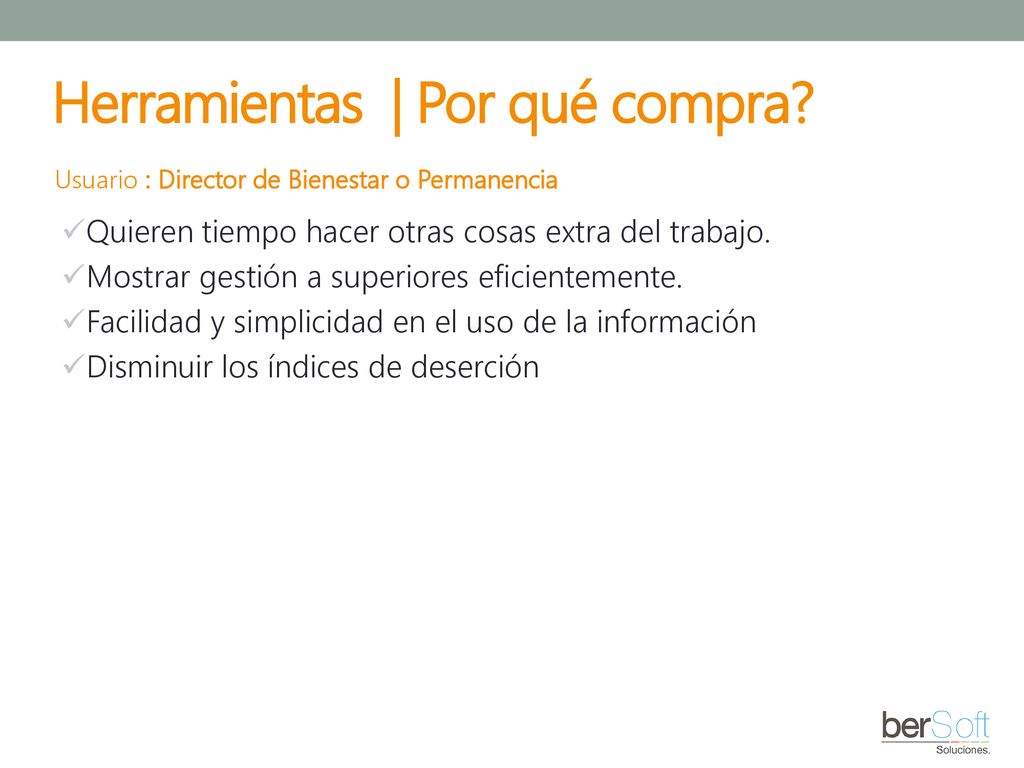 Herramientas |Por qué compra?

Usuario : Director de Bienestar o Permanencia

✓Quieren tiempo hacer otras cosas extra del trabajo.
✓Mostrar gestión a superiores eficientemente.
✓Facilidad y simplicidad en el uso de la información
✓Disminuir los índices de deserción

berSoft
Soluciones.